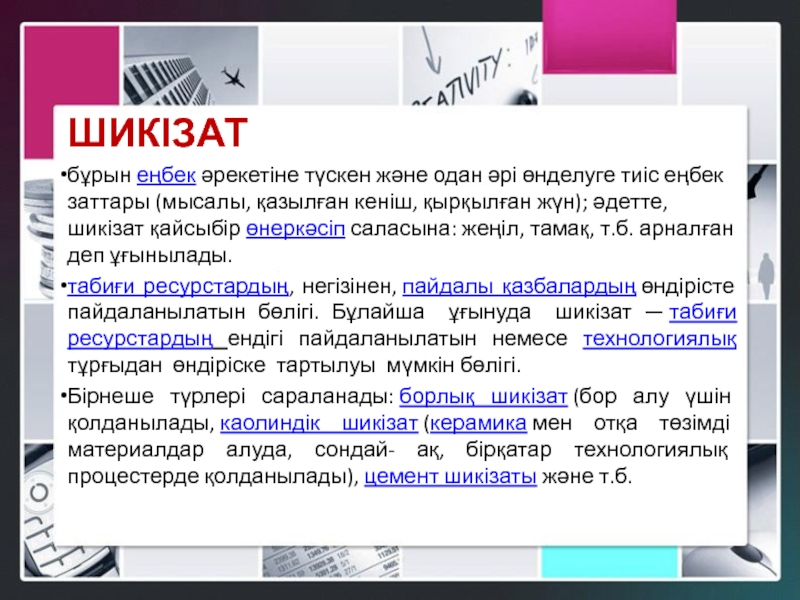 ШИКІЗАТ

•бұрын еңбек әрекетіне түскен және одан әрі өнделуге тиіс еңбек заттары (мысалы, қазылған кеніш, қырқылған жүн); әдетте, шикізат қайсыбір өнеркәсіп саласына: жеңіл, тамақ, т.б. арналған деп ұғынылады.

•табиғи ресурстардың, негізінен, пайдалы қазбалардың өндірісте пайдаланылатын бөлігі. Бұлайша ұғынуда шикізат — табиғи ресурстардың ендігі пайдаланылатын немесе технологиялық тұрғыдан өндіріске тартылуы мүмкін бөлігі.

•Бірнеше түрлері сараланады: борлық шикізат (бор алу үшін қолданылады, каолиндік шикізат (керамика мен отқа төзімді материалдар алуда, сондай- ақ, бірқатар технологиялық процестерде қолданылады), цемент шикізаты және т.б.